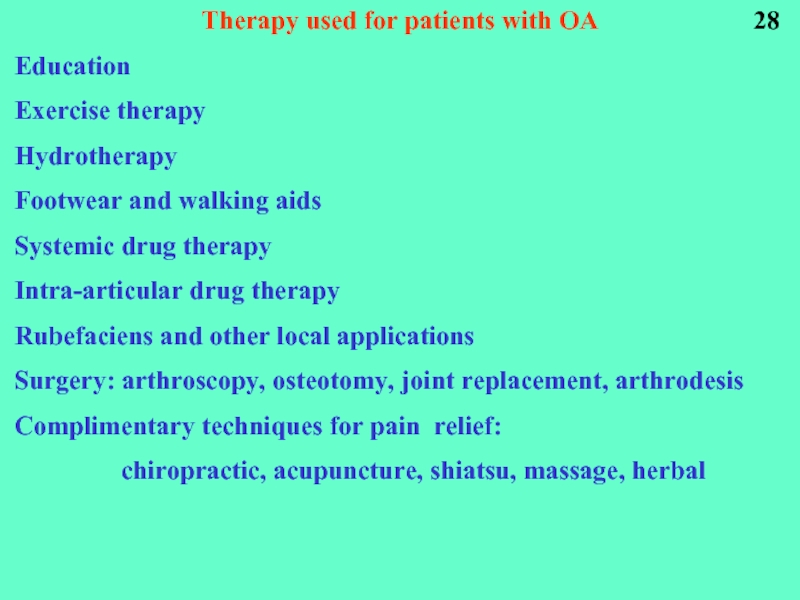 Therapy used for patients with OA 28

Education

Exercise therapy

Hydrotherapy

Footwear and walking aids

Systemic drug therapy

Intra-articular drug therapy

Rubefaciens and other local applications

Surgery: arthroscopy, osteotomy, joint replacement, arthrodesis

Complimentary techniques for pain relief:

chiropractic, acupuncture, shiatsu, massage, herbal